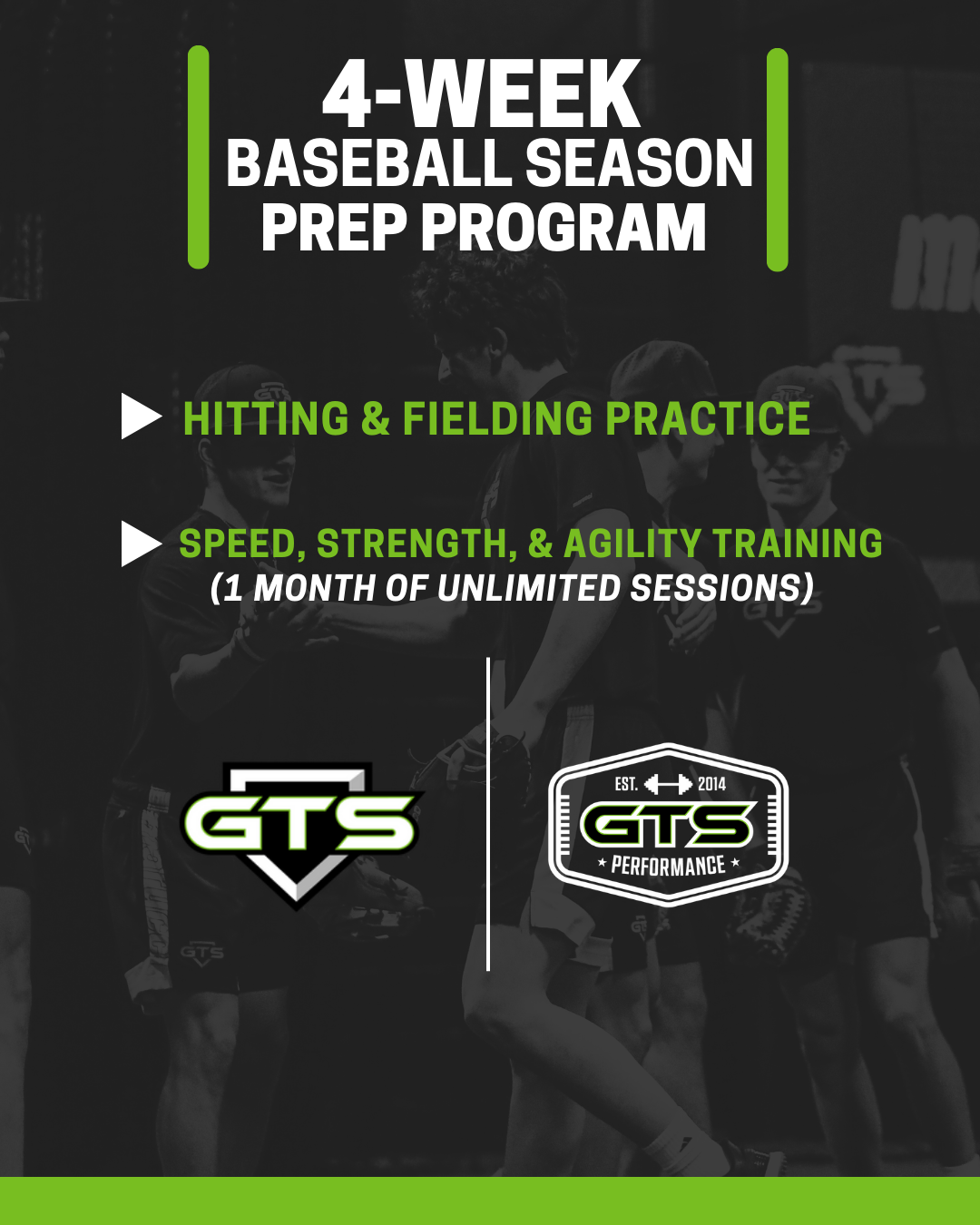 4-WEEK
BASEBALL SEASON
PREP PROGRAM

HITTING & FIELDING PRACTICE

SPEED, STRENGTH, & AGILITY TRAINING
(1 MONTH OF UNLIMITED SESSIONS)

GTS

EST. 2014
GTS
PERFORMANCE